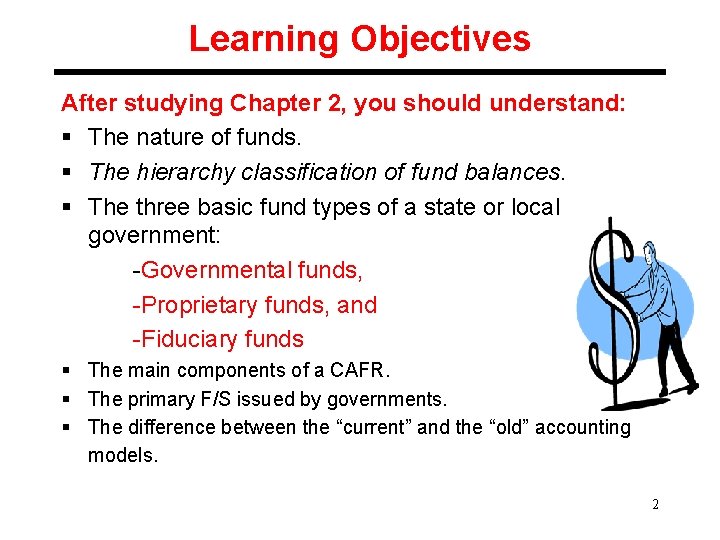 Learning Objectives

After studying Chapter 2, you should understand:

• The nature of funds.
• The hierarchy classification of fund balances.
• The three basic fund types of a state or local government:

-Governmental funds,
-Proprietary funds, and
-Fiduciary funds

• The main components of a CAFR.
• The primary F/S issued by governments.
• The difference between the "current" and the "old" accounting models.

2